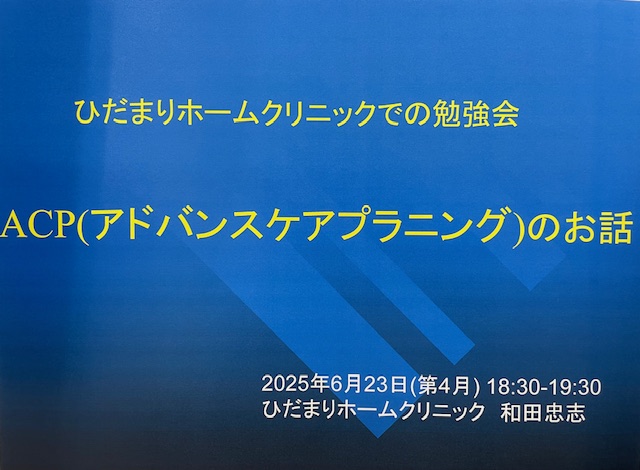 ひだまりホームクリニックでの勉強会

ACP(アドバンスケアプラニング)のお話

2025年6月23日(第4月) 18:30-19:30
ひだまりホームクリニック 和田忠志